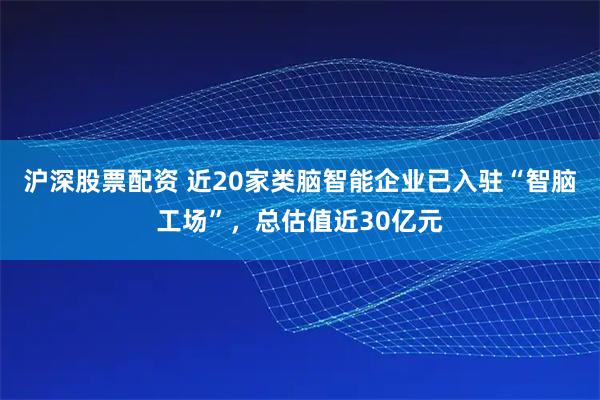 沪深股票配资 近20家类脑智能企业已入驻“智脑工场”，总估值近30亿元